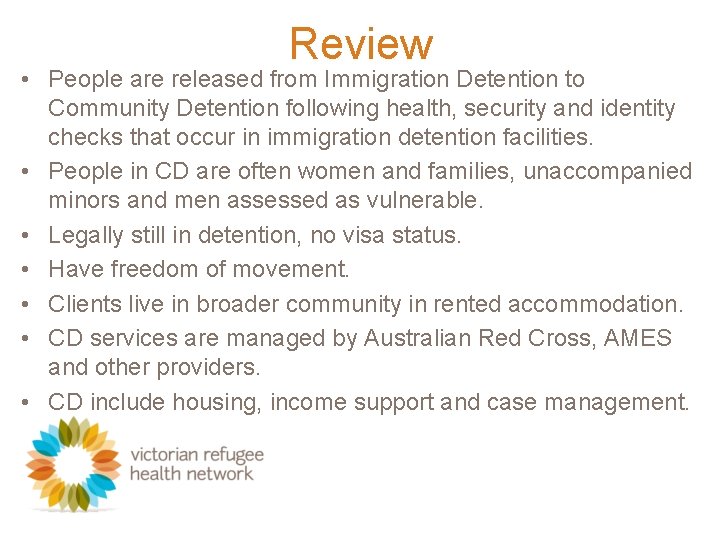 Review

• People are released from Immigration Detention to Community Detention following health, security and identity checks that occur in immigration detention facilities.
• People in CD are often women and families, unaccompanied minors and men assessed as vulnerable.
• Legally still in detention, no visa status.
• Have freedom of movement.
• Clients live in broader community in rented accommodation.
• CD services are managed by Australian Red Cross, AMES and other providers.
• CD include housing, income support and case management.

victorian refugee health network